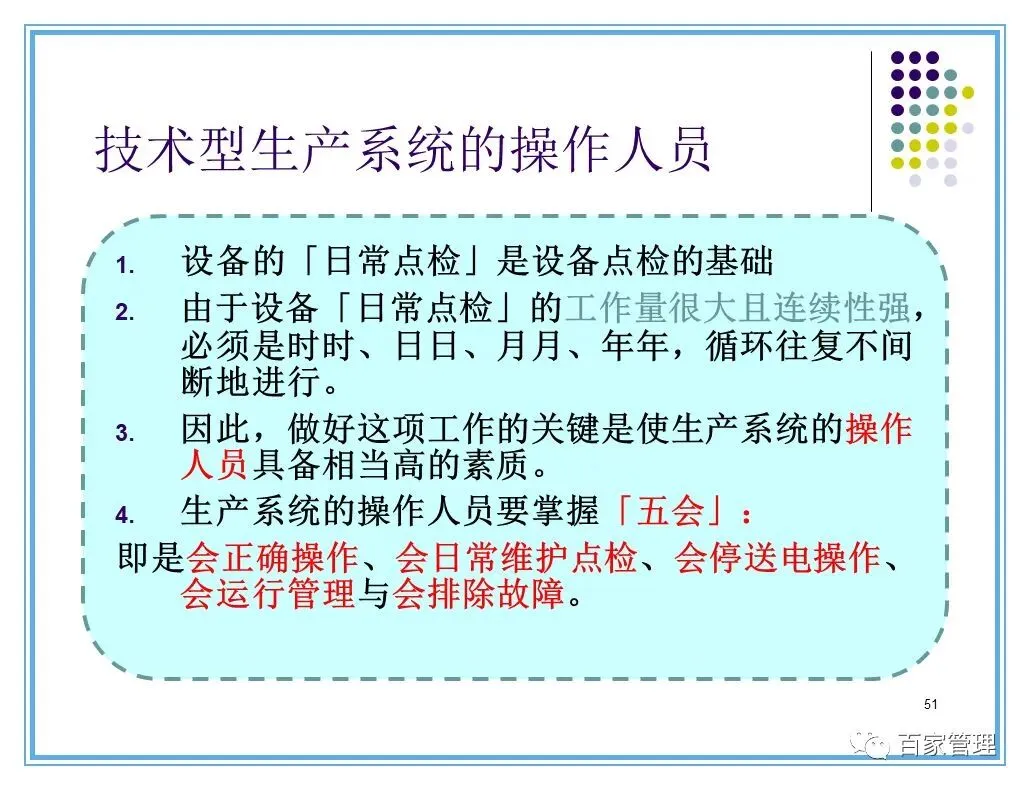 技术型生产系统的操作人员

1. 设备的「日常点检」是设备点检的基础
2. 由于设备「日常点检」的工作量很大且连续性强，必须是时时、日日、月月、年年，循环往复不间断地进行。
3. 因此，做好这项工作的关键是使生产系统的操作人员具备相当高的素质。
4. 生产系统的操作人员要掌握「五会」：

即是会正确操作、会日常维护点检、会停送电操作、会运行管理与会排除故障。

51

百家管理